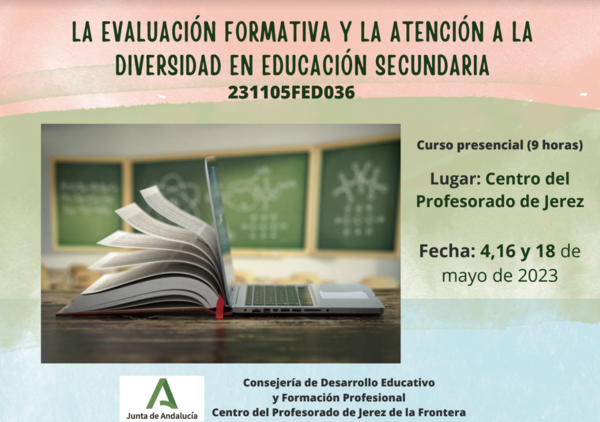 LA EVALUACIÓN FORMATIVA Y LA ATENCIÓN A LA DIVERSIDAD EN EDUCACIÓN SECUNDARIA
231105FED036

Curso presencial (9 horas)

Lugar: Centro del Profesorado de Jerez

Fecha: 4,16 y 18 de mayo de 2023

Junta de Andalucía

Consejería de Desarrollo Educativo y Formación Profesional
Centro del Profesorado de Jerez de la Frontera